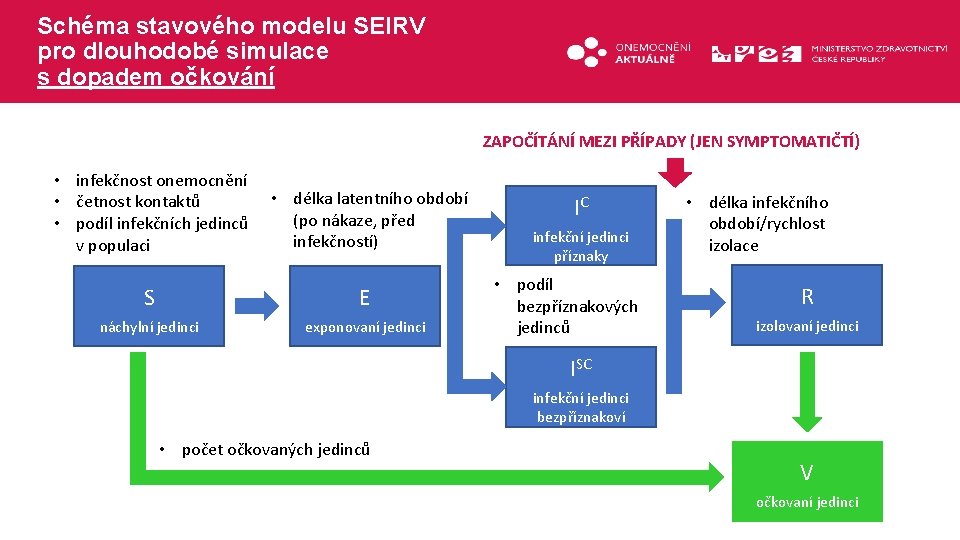 Schéma stavového modelu SEIRV pro dlouhodobé simulace s dopadem očkování

ONEMOCNĚNÍ AKTUÁLNĚ

MINISTERSTVO ZDRAVOTNICTVÍ ČESKÉ REPUBLIKY

ZAPOČÍTÁNÍ MEZI PŘÍPADY (JEN SYMPTOMATIČTÍ)

• infekčnost onemocnění
• četnost kontaktů
• podíl infekčních jedinců v populaci

• délka latentního období (po nákaze, před infekčností)

$I^C$
infekční jedinci příznaky

• délka infekčního období/rychlost izolace

S
náchylní jedinci

E
exponovaní jedinci

• podíl bezpříznakových jedinců

R
izolovaní jedinci

$I^{SC}$
infekční jedinci bezpříznakoví

• počet očkovaných jedinců

V
očkovaní jedinci